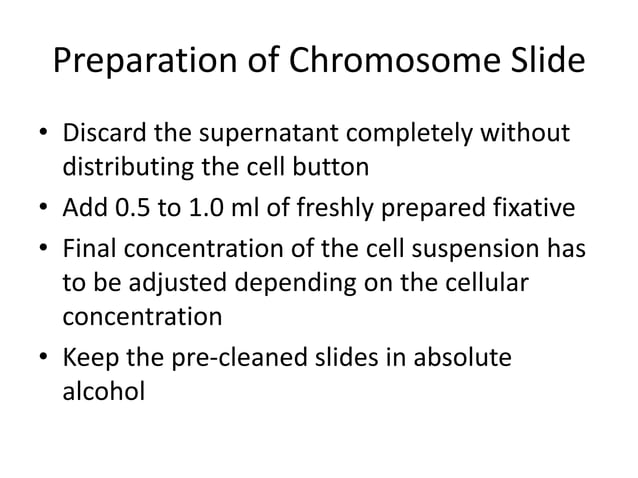 Preparation of Chromosome Slide

• Discard the supernatant completely without distributing the cell button
• Add 0.5 to 1.0 ml of freshly prepared fixative
• Final concentration of the cell suspension has to be adjusted depending on the cellular concentration
• Keep the pre-cleaned slides in absolute alcohol